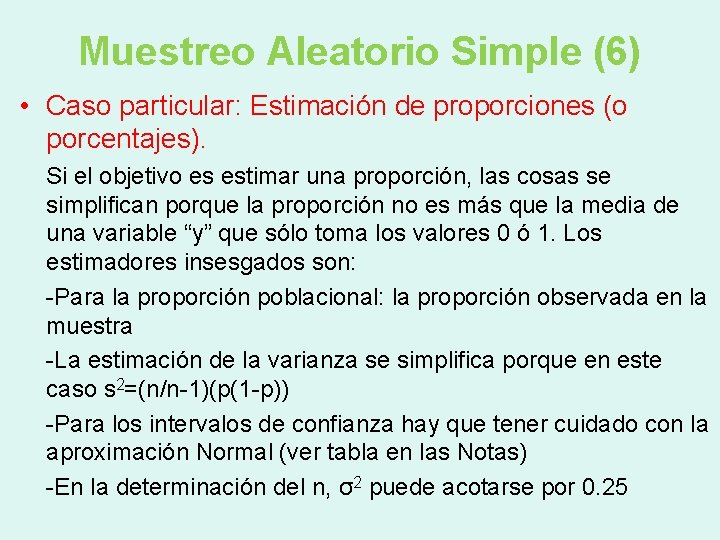 Muestreo Aleatorio Simple (6)

• Caso particular: Estimación de proporciones (o porcentajes).

Si el objetivo es estimar una proporción, las cosas se simplifican porque la proporción no es más que la media de una variable “y” que sólo toma los valores 0 ó 1. Los estimadores insesgados son:

-Para la proporción poblacional: la proporción observada en la muestra

-La estimación de la varianza se simplifica porque en este caso $s^2$=(n/n-1)(p(1-p))

-Para los intervalos de confianza hay que tener cuidado con la aproximación Normal (ver tabla en las Notas)

-En la determinación del n, $\sigma^2$ puede acotarse por 0.25